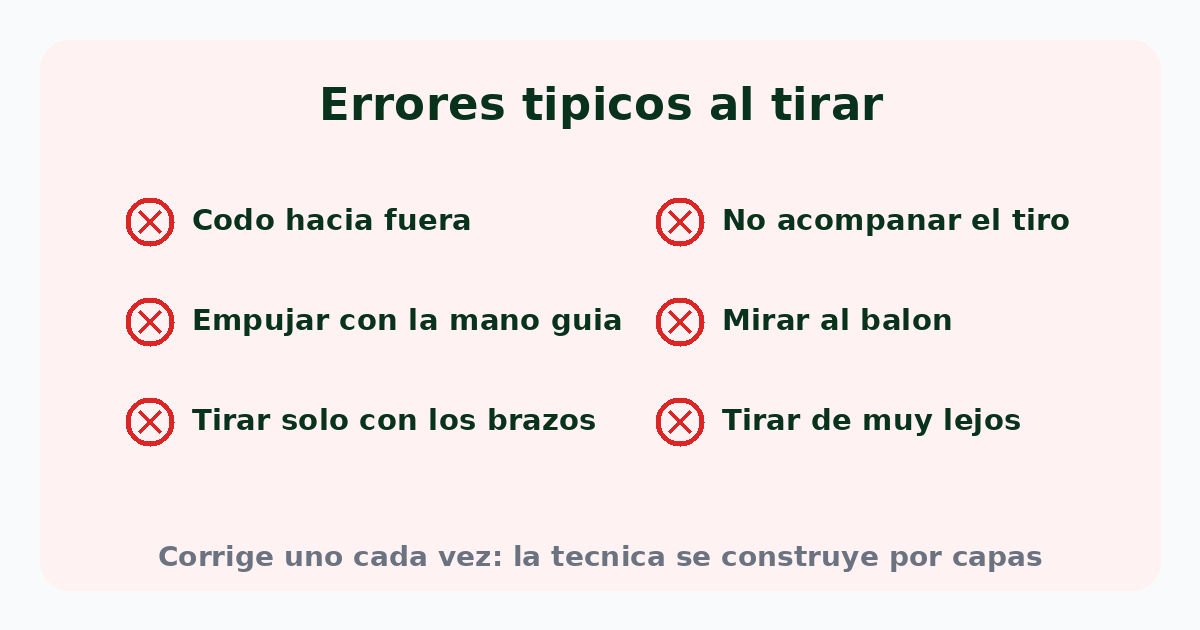 Errores tipicos al tirar

Codo hacia fuera

Empujar con la mano guia

Tirar solo con los brazos

No acompanar el tiro

Mirar al balon

Tirar de muy lejos

Corrige uno cada vez: la tecnica se construye por capas